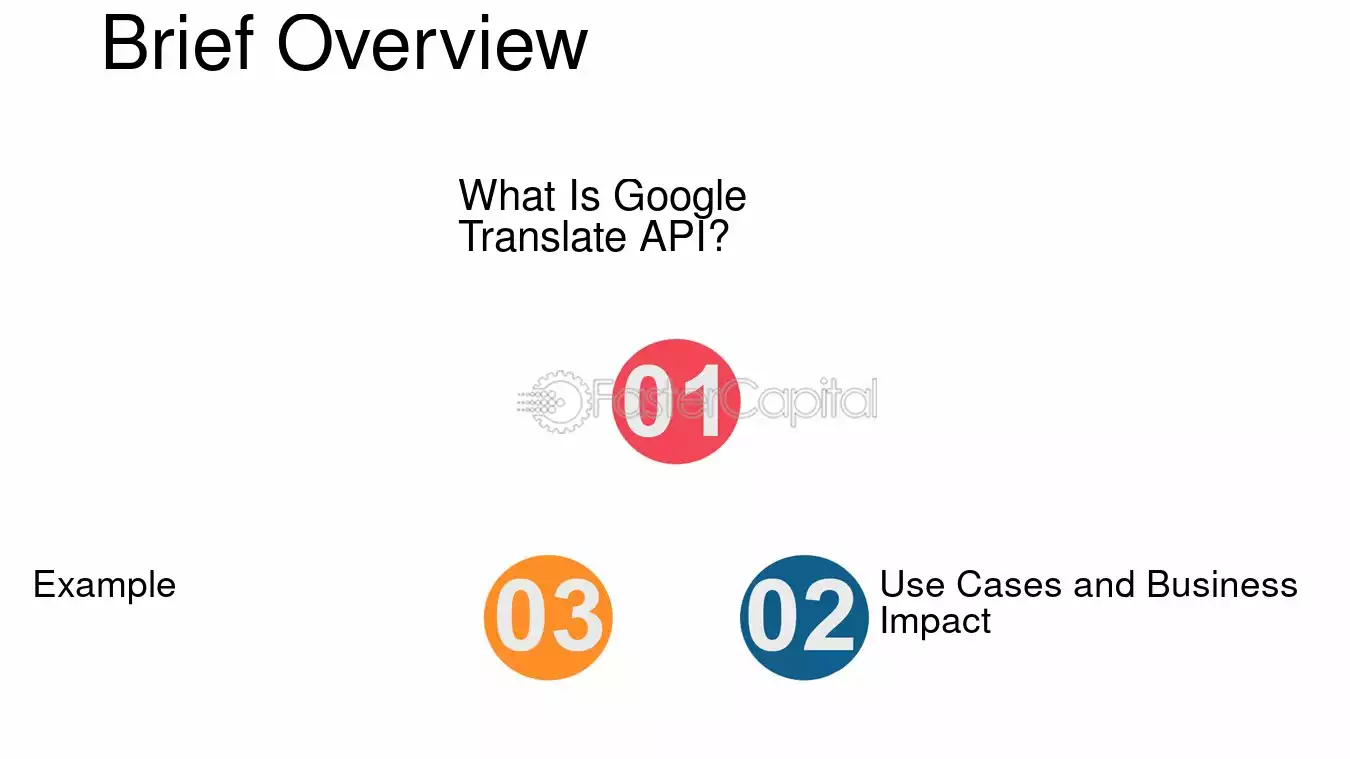 Brief Overview

What Is Google Translate API?

01

FasterCapital

Example

03

02

Use Cases and Business Impact